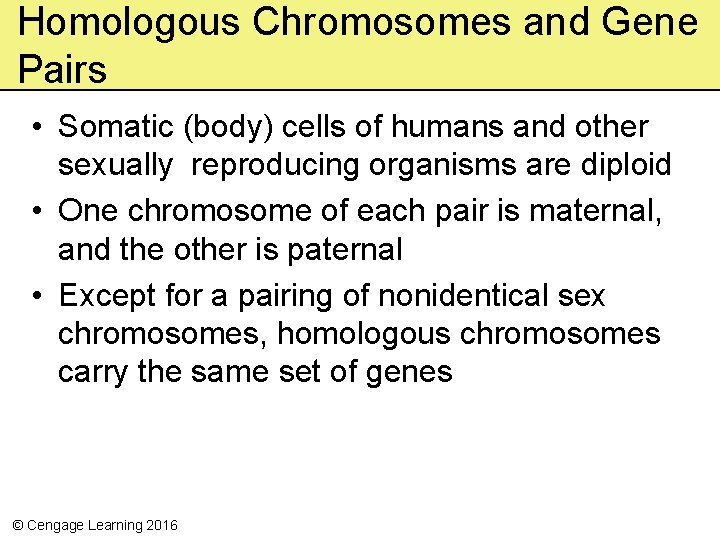 Homologous Chromosomes and Gene Pairs

• Somatic (body) cells of humans and other sexually reproducing organisms are diploid

• One chromosome of each pair is maternal, and the other is paternal

• Except for a pairing of nonidentical sex chromosomes, homologous chromosomes carry the same set of genes

© Cengage Learning 2016